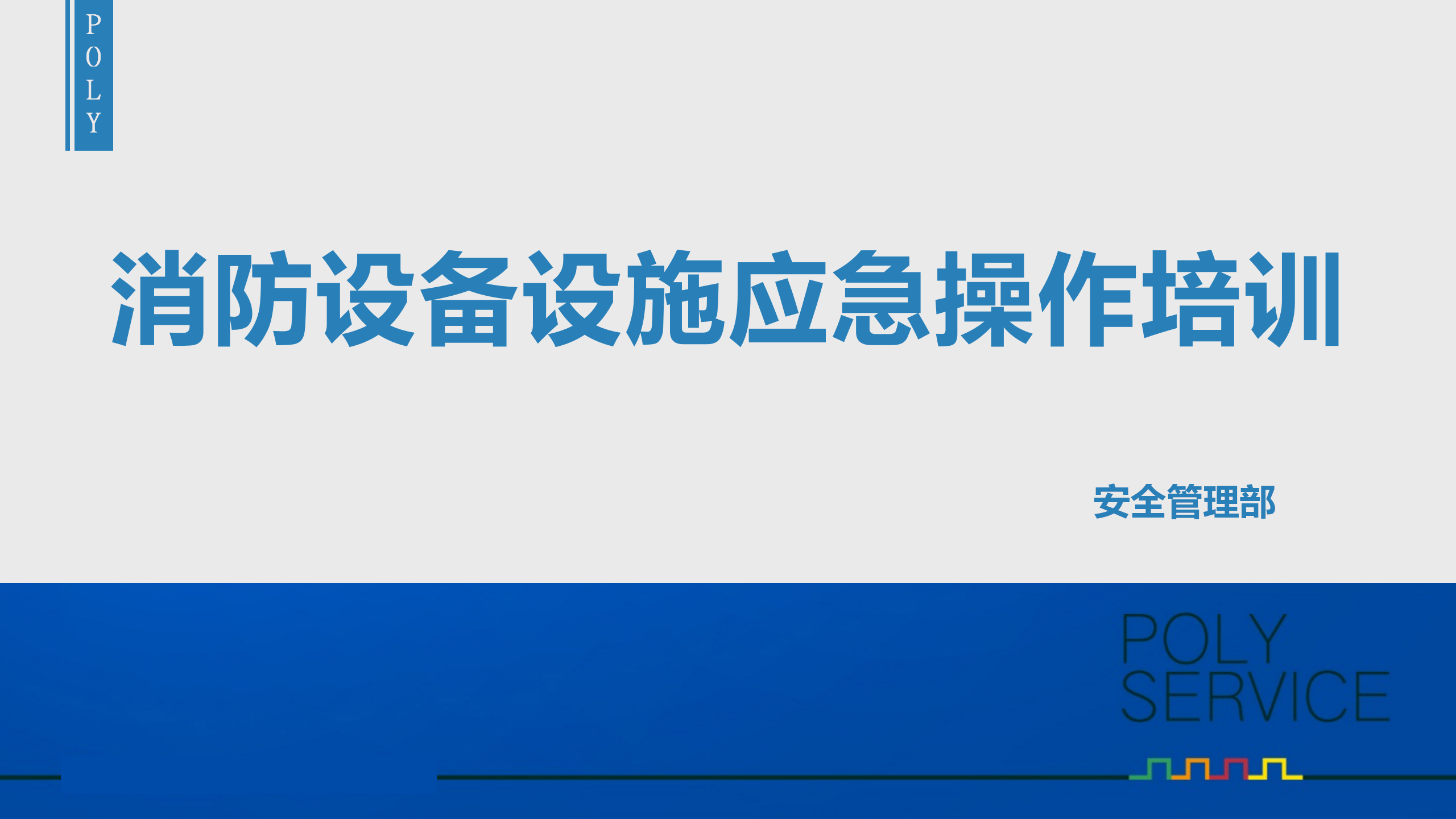 POLY

消防设备设施应急操作培训

安全管理部

POLY
SERVICE